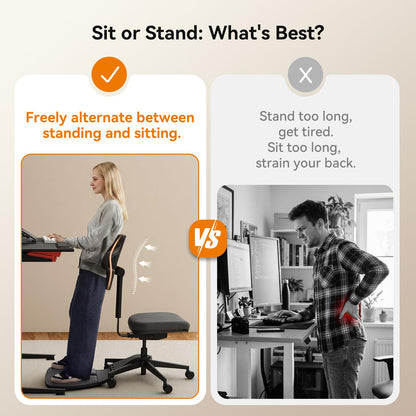 Sit or Stand: What's Best?

Freely alternate between standing and sitting.

VS

Stand too long, get tired. Sit too long, strain your back.